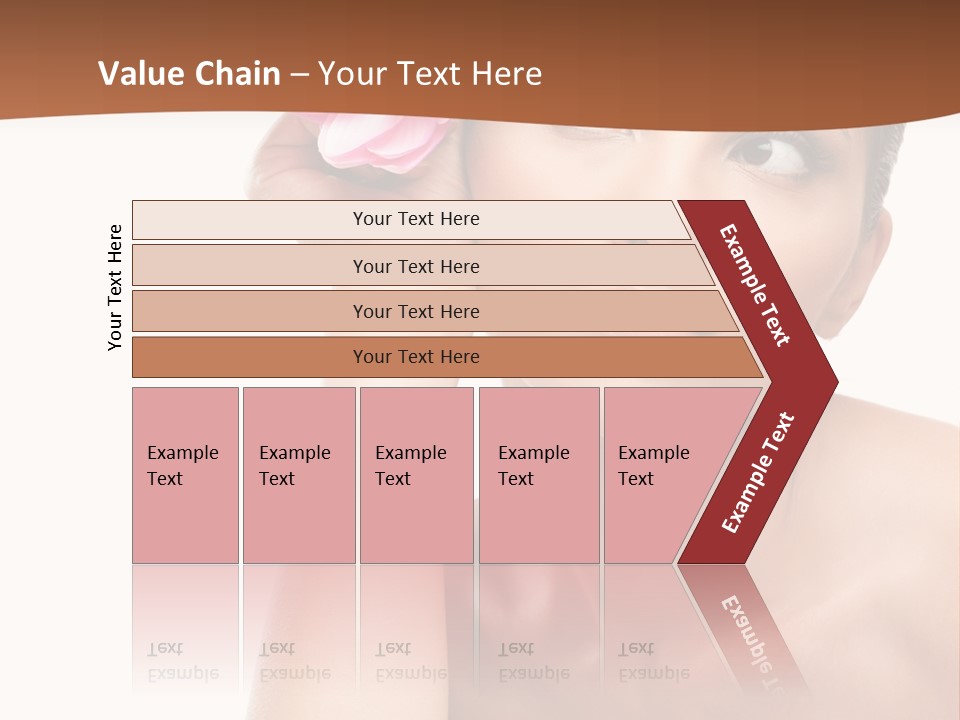 Value Chain – Your Text Here

Your Text Here

Your Text Here

Your Text Here

Your Text Here

Your Text Here

Example Text

Example Text

Example Text

Example Text

Example Text

Example Text

Example Text